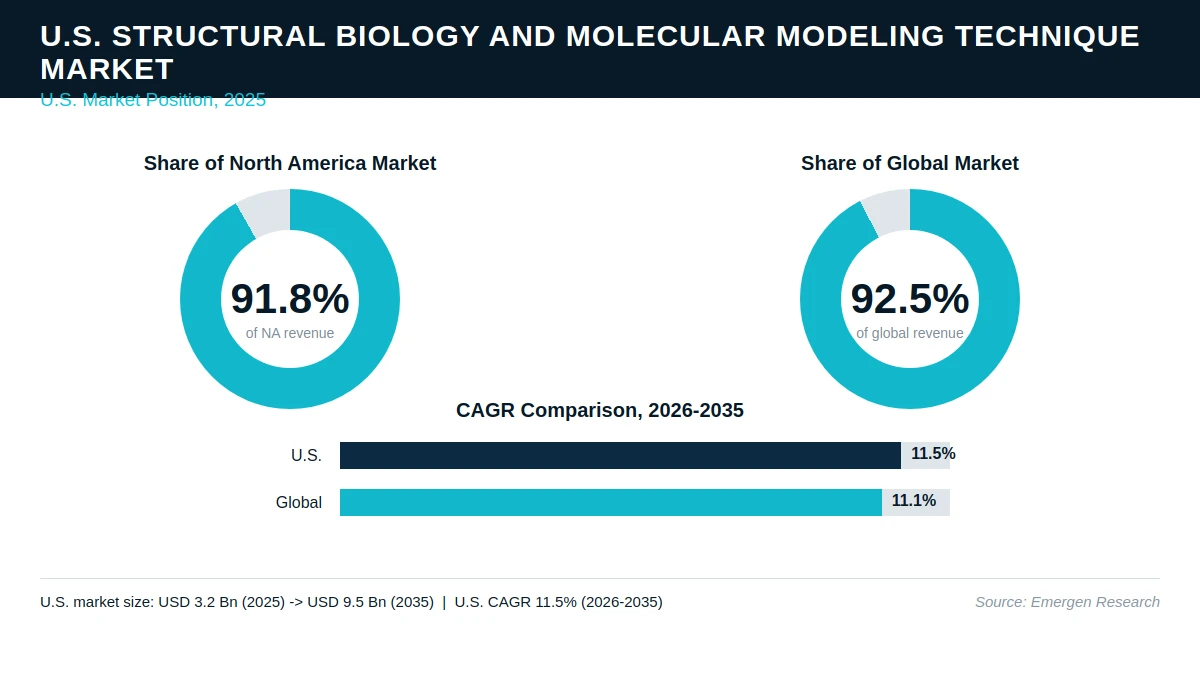 U.S. STRUCTURAL BIOLOGY AND MOLECULAR MODELING TECHNIQUE MARKET
U.S. Market Position, 2025

Share of North America Market
91.8%
of NA revenue

Share of Global Market
92.5%
of global revenue

CAGR Comparison, 2026-2035
U.S. 11.5%
Global 11.1%

U.S. market size: USD 3.2 Bn (2025) -> USD 9.5 Bn (2035) | U.S. CAGR 11.5% (2026-2035)
Source: Emergen Research